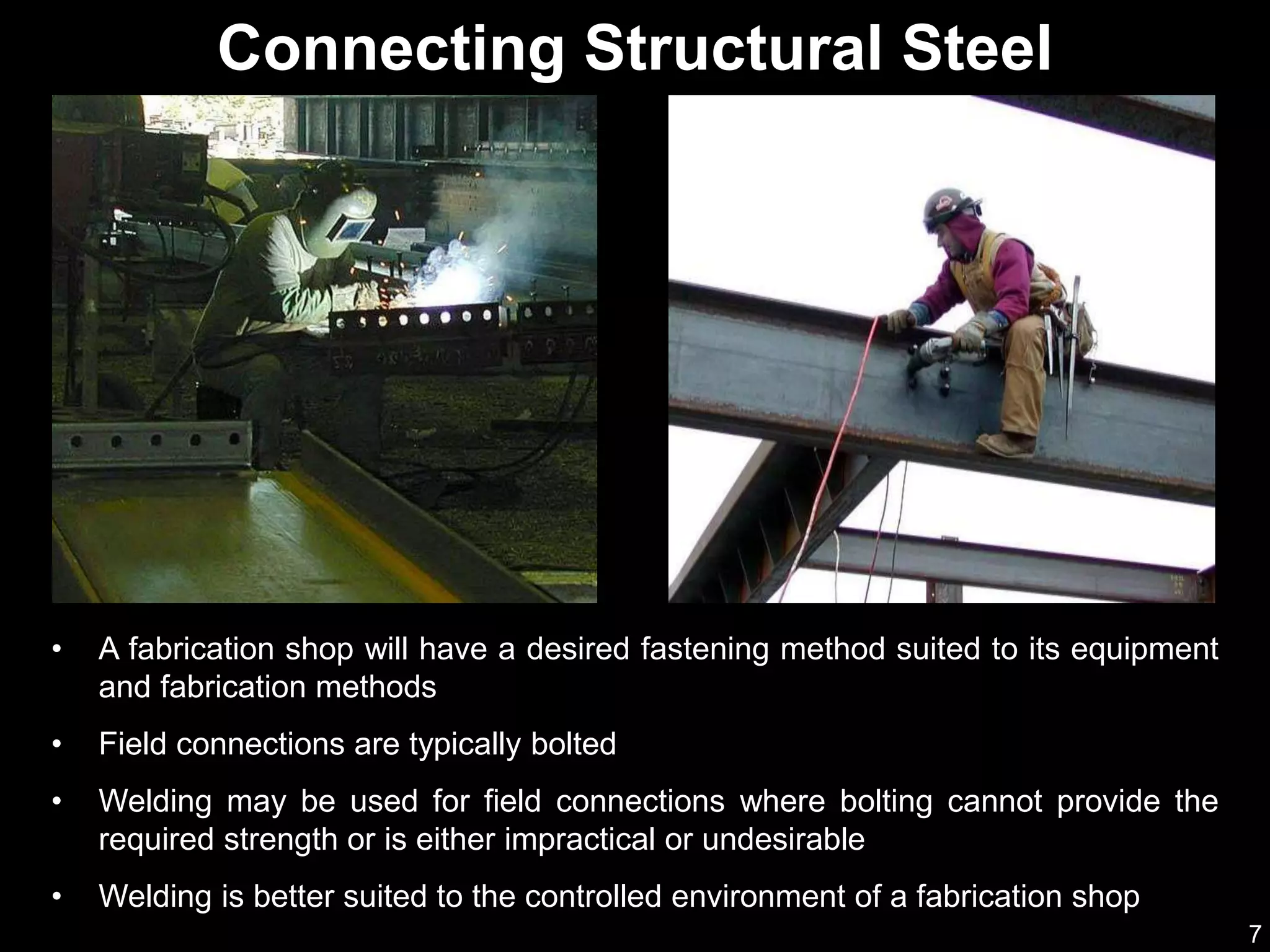 Connecting Structural Steel

• A fabrication shop will have a desired fastening method suited to its equipment and fabrication methods

• Field connections are typically bolted

• Welding may be used for field connections where bolting cannot provide the required strength or is either impractical or undesirable

• Welding is better suited to the controlled environment of a fabrication shop

7